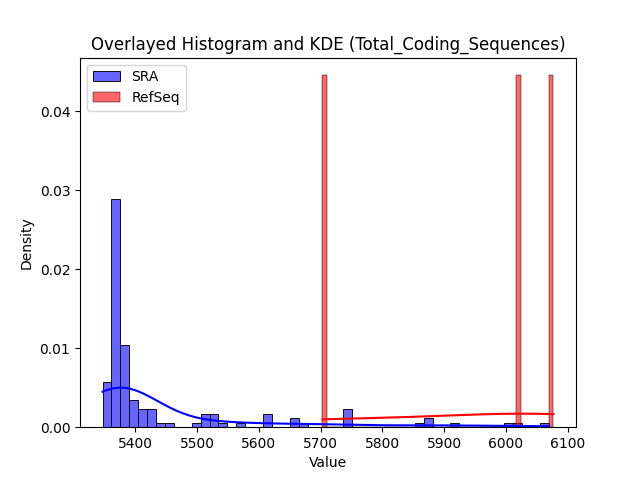 Overlayed Histogram and KDE (Total_Coding_Sequences)

SRA
RefSeq

Density

0.04
0.03
0.02
0.01
0.00

5400 5500 5600 5700 5800 5900 6000 6100

Value